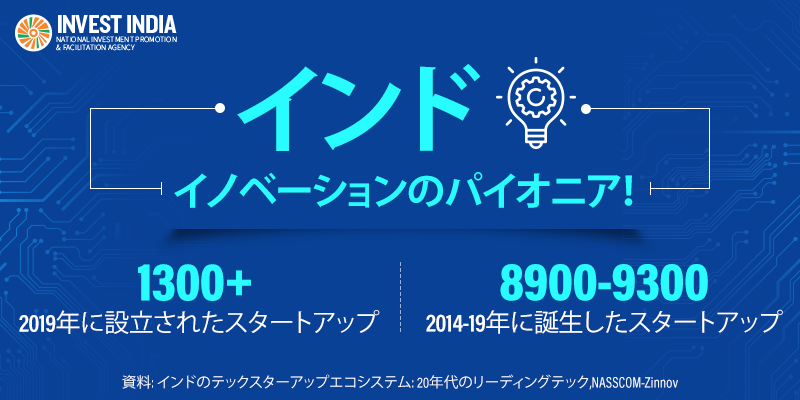 INVEST INDIA
NATIONAL INVESTMENT PROMOTION & FACILITATION AGENCY

インド

イノベーションのパイオニア!

1300+
2019年に設立されたスタートアップ

8900-9300
2014-19年に誕生したスタートアップ

資料: インドのテックスターアップエコシステム: 20年代のリーディングテック,NASSCOM-Zinnov